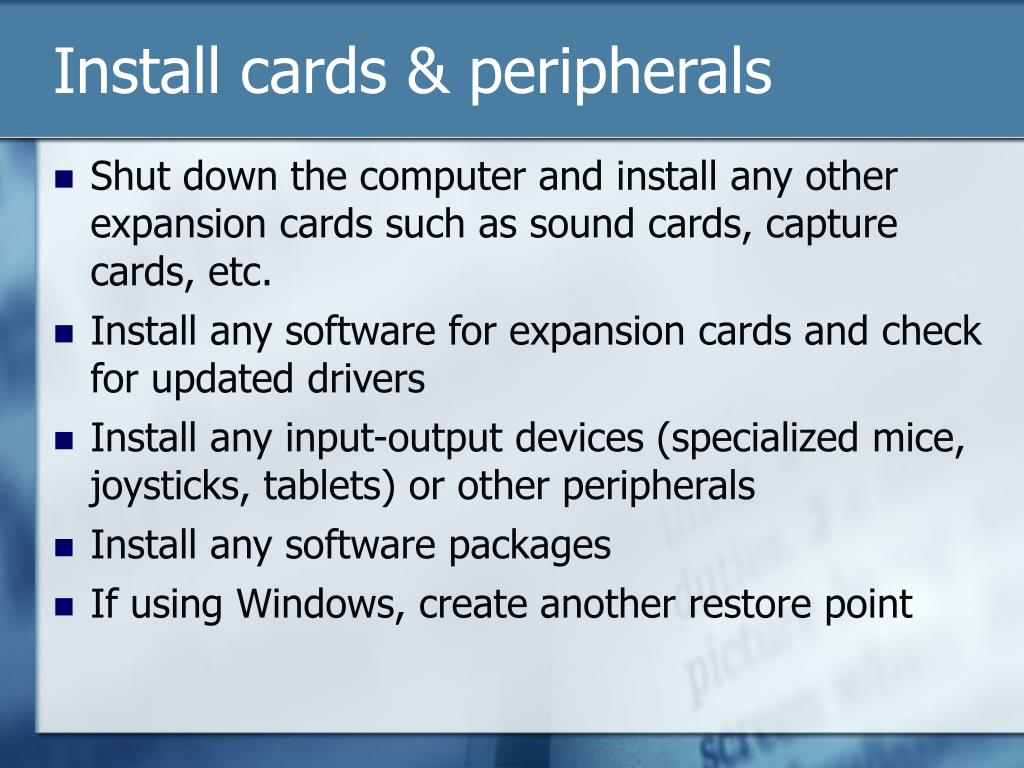 Install cards & peripherals

- Shut down the computer and install any other expansion cards such as sound cards, capture cards, etc.
- Install any software for expansion cards and check for updated drivers
- Install any input-output devices (specialized mice, joysticks, tablets) or other peripherals
- Install any software packages
- If using Windows, create another restore point